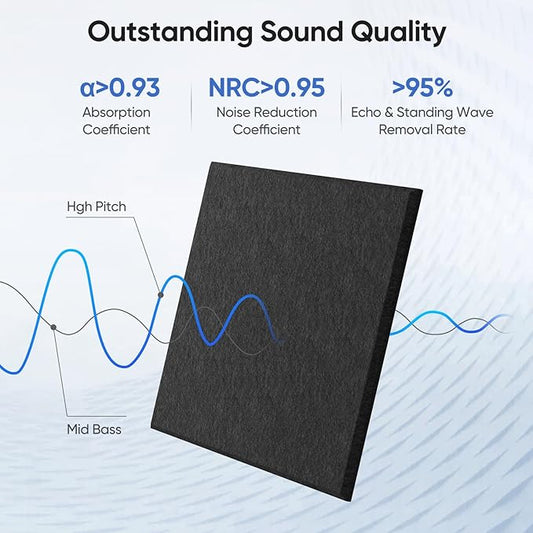 Outstanding Sound Quality

α>0.93
Absorption Coefficient

NRC>0.95
Noise Reduction Coefficient

>95%
Echo & Standing Wave Removal Rate

Hgh Pitch

Mid Bass